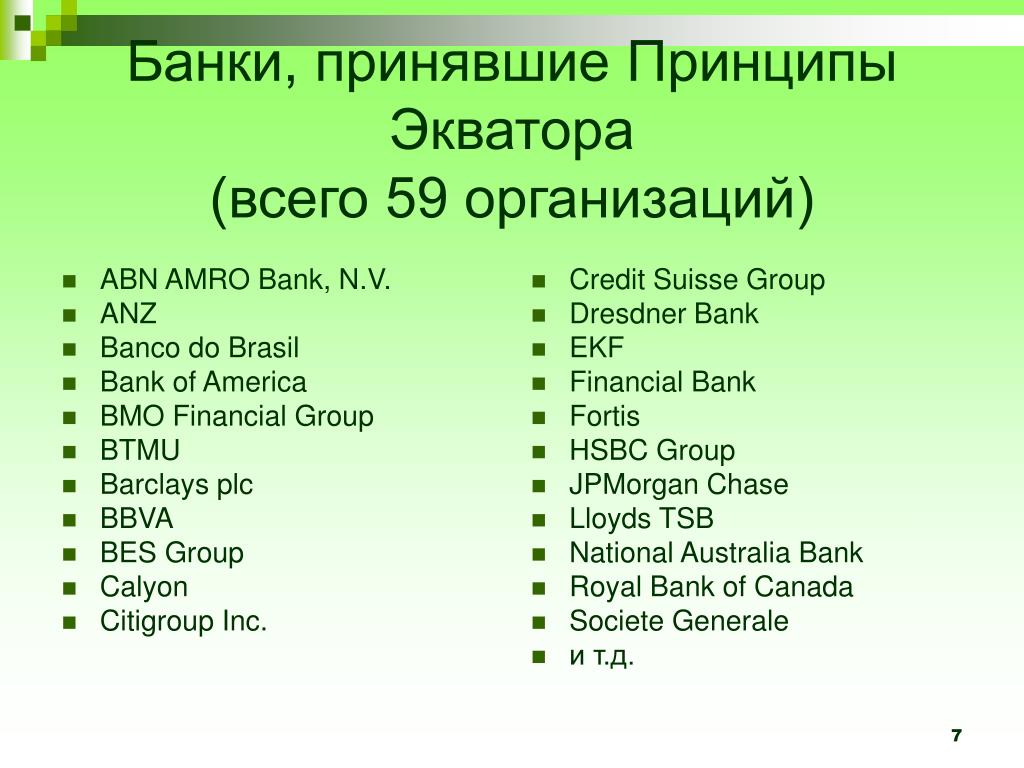 Банки, принявшие Принципы Экватора
(всего 59 организаций)

- ABN AMRO Bank, N.V.
- ANZ
- Banco do Brasil
- Bank of America
- BMO Financial Group
- BTMU
- Barclays plc
- BBVA
- BES Group
- Calyon
- Citigroup Inc.

- Credit Suisse Group
- Dresdner Bank
- EKF
- Financial Bank
- Fortis
- HSBC Group
- JPMorgan Chase
- Lloyds TSB
- National Australia Bank
- Royal Bank of Canada
- Societe Generale
- и т.д.

7